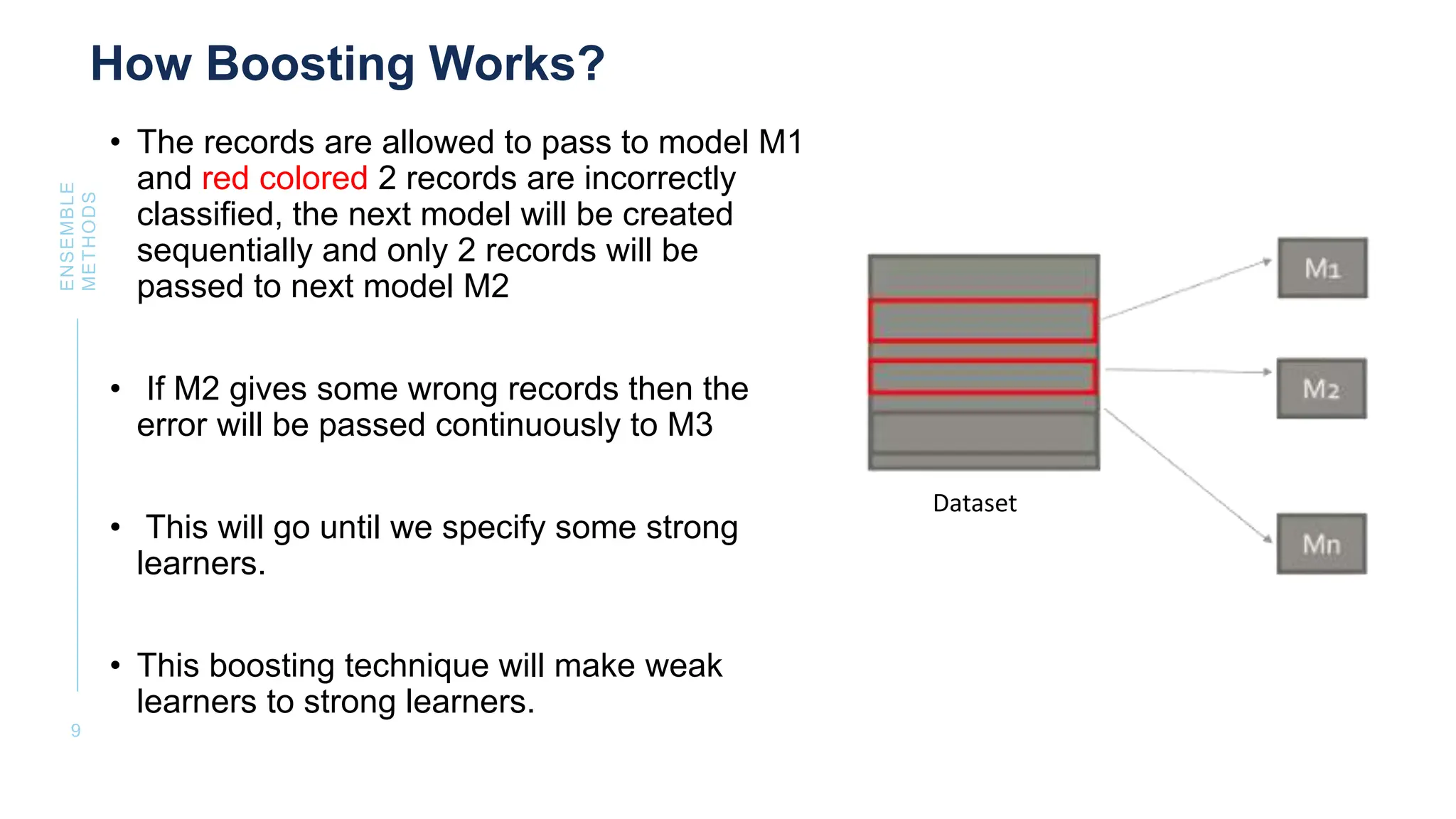 How Boosting Works?

ENSEMBLE METHODS

• The records are allowed to pass to model M1 and red colored 2 records are incorrectly classified, the next model will be created sequentially and only 2 records will be passed to next model M2

• If M2 gives some wrong records then the error will be passed continuously to M3

• This will go until we specify some strong learners.

• This boosting technique will make weak learners to strong learners.

9

Dataset

M1

M2

Mn